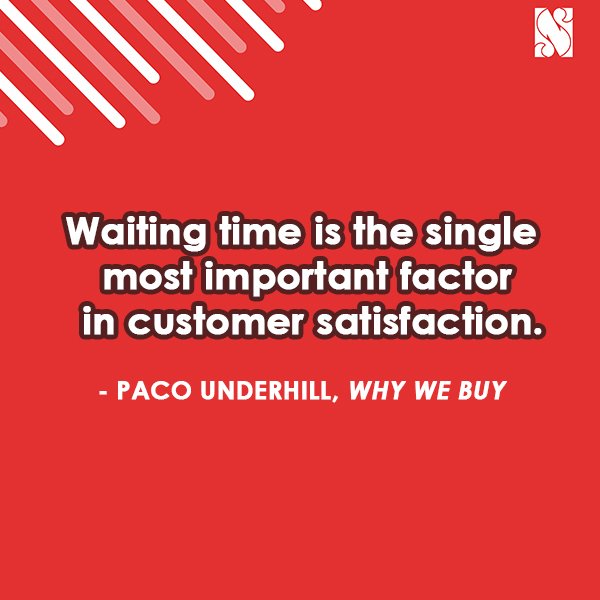 S

Waiting time is the single most important factor in customer satisfaction.

- PACO UNDERHILL, WHY WE BUY